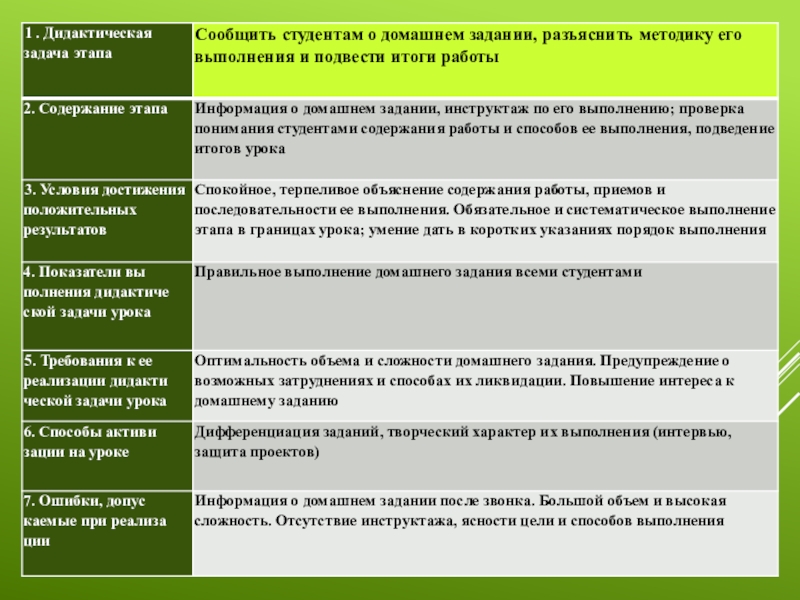 | 1 . Дидактическая задача этапа | Сообщить студентам о домашнем задании, разъяснить методику его выполнения и подвести итоги работы |
|---|---|
| 2. Содержание этапа | Информация о домашнем задании, инструктаж по его выполнению; проверка понимания студентами содержания работы и способов ее выполнения, подведение итогов урока |
| 3. Условия достижения положительных результатов | Спокойное, терпеливое объяснение содержания работы, приемов и последовательности ее выполнения. Обязательное и систематическое выполнение этапа в границах урока; умение дать в коротких указаниях порядок выполнения |
| 4. Показатели вы полнения дидактиче ской задачи урока | Правильное выполнение домашнего задания всеми студентами |
| 5. Требования к ее реализации дидакти ческой задачи урока | Оптимальность объема и сложности домашнего задания. Предупреждение о возможных затруднениях и способах их ликвидации. Повышение интереса к домашнему заданию |
| 6. Способы активи зации на уроке | Дифференциация заданий, творческий характер их выполнения (интервью, защита проектов) |
| 7. Ошибки, допус каемые при реализа ции | Информация о домашнем задании после звонка. Большой объем и высокая сложность. Отсутствие инструктажа, ясности цели и способов выполнения |